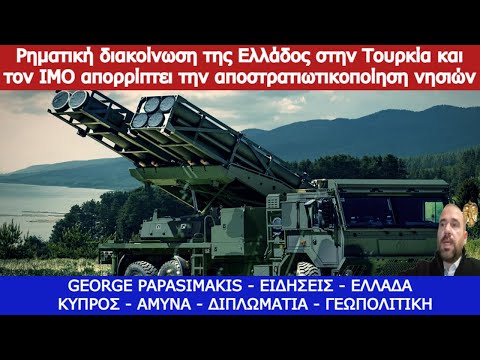 Ρηματική διακοίνωση της Ελλάδος στην Τουρκία και τον ΙΜΟ απορρίπτει την αποστρατιωτικοποίηση νησιών

GEORGE PAPASIMAKIS - ΕΙΔΗΣΕΙΣ - ΕΛΛΑΔΑ
ΚΥΠΡΟΣ - ΑΜΥΝΑ - ΔΙΠΛΩΜΑΤΙΑ - ΓΕΩΠΟΛΙΤΙΚΗ